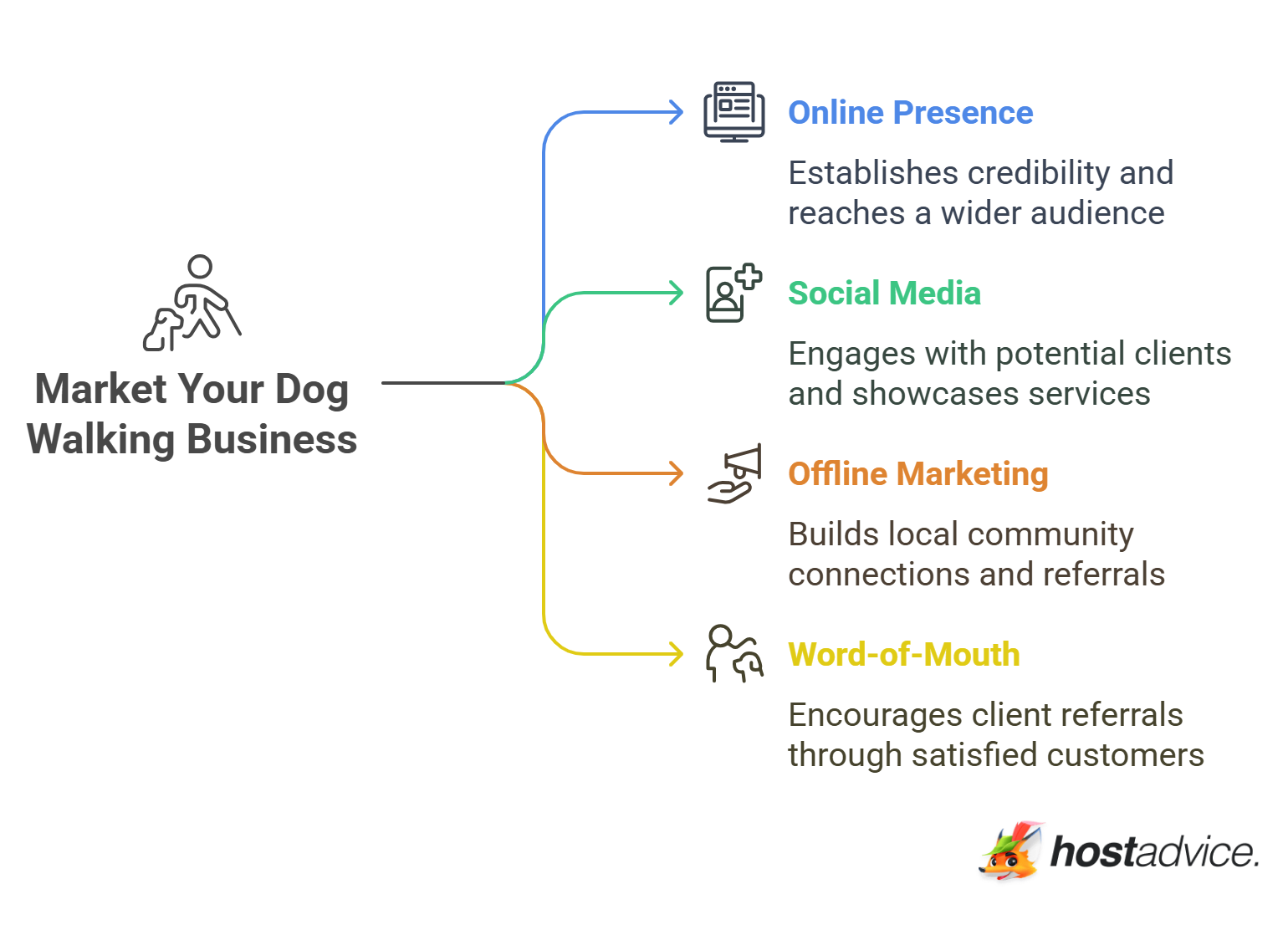 Market Your Dog Walking Business

Online Presence

Establishes credibility and reaches a wider audience

Social Media

Engages with potential clients and showcases services

Offline Marketing

Builds local community connections and referrals

Word-of-Mouth

Encourages client referrals through satisfied customers

hostadvice.